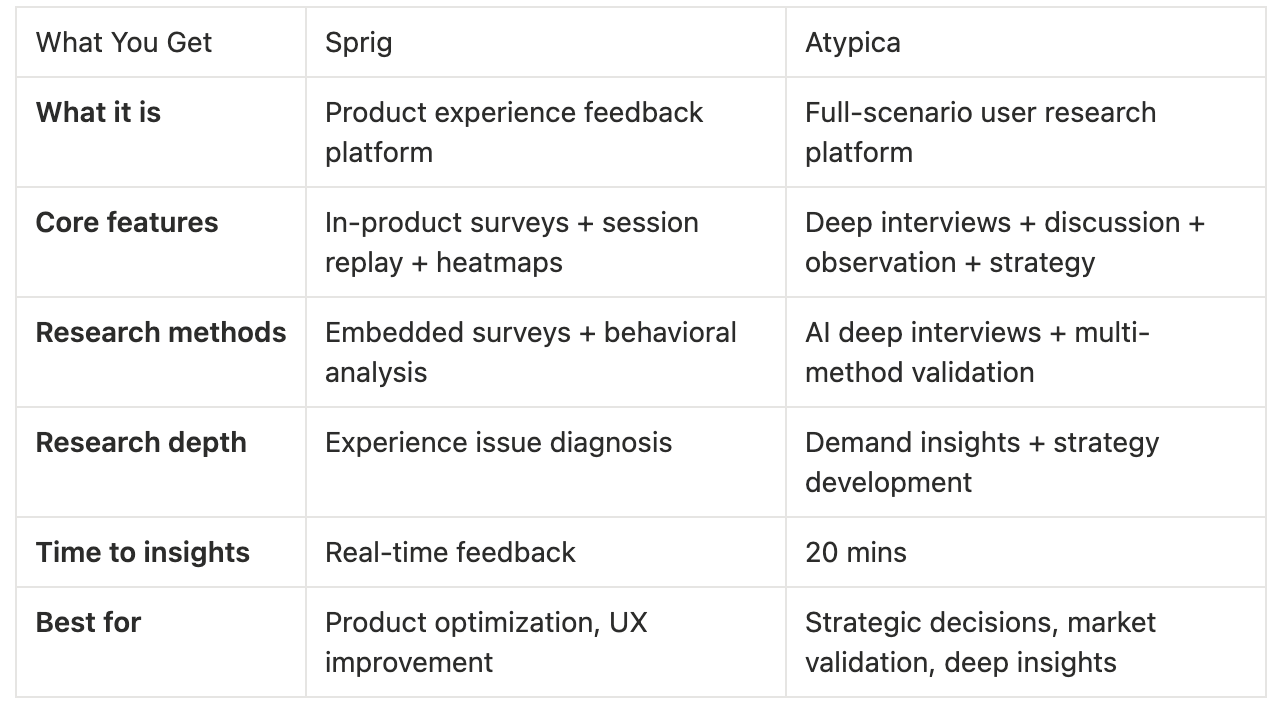 | What You Get | Sprig | Atypica |
|---|---|---|
| **What it is** | Product experience feedback platform | Full-scenario user research platform |
| **Core features** | In-product surveys + session replay + heatmaps | Deep interviews + discussion + observation + strategy |
| **Research methods** | Embedded surveys + behavioral analysis | AI deep interviews + multi-method validation |
| **Research depth** | Experience issue diagnosis | Demand insights + strategy development |
| **Time to insights** | Real-time feedback | 20 mins |
| **Best for** | Product optimization, UX improvement | Strategic decisions, market validation, deep insights |